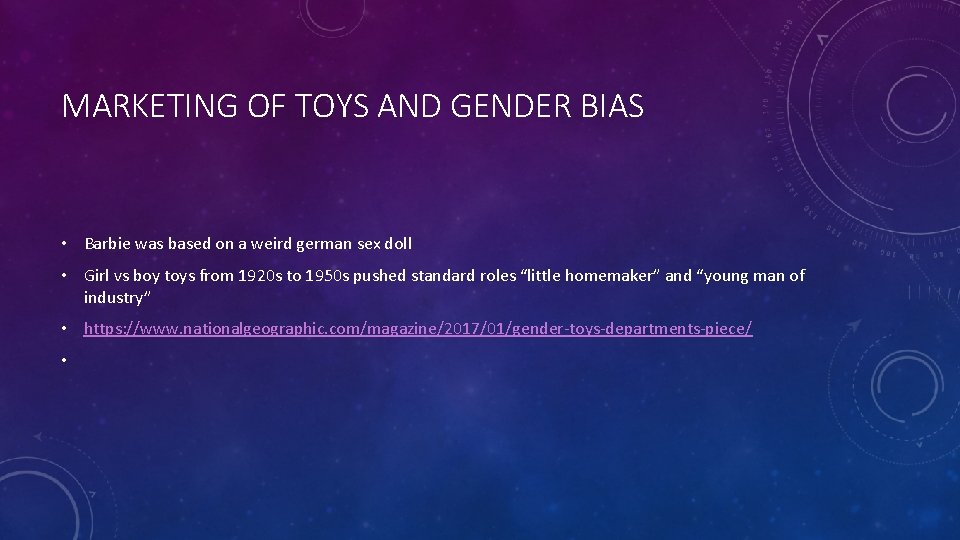 MARKETING OF TOYS AND GENDER BIAS

• Barbie was based on a weird german sex doll

• Girl vs boy toys from 1920s to 1950s pushed standard roles "little homemaker" and "young man of industry"

• https://www.nationalgeographic.com/magazine/2017/01/gender-toys-departments-piece/

•